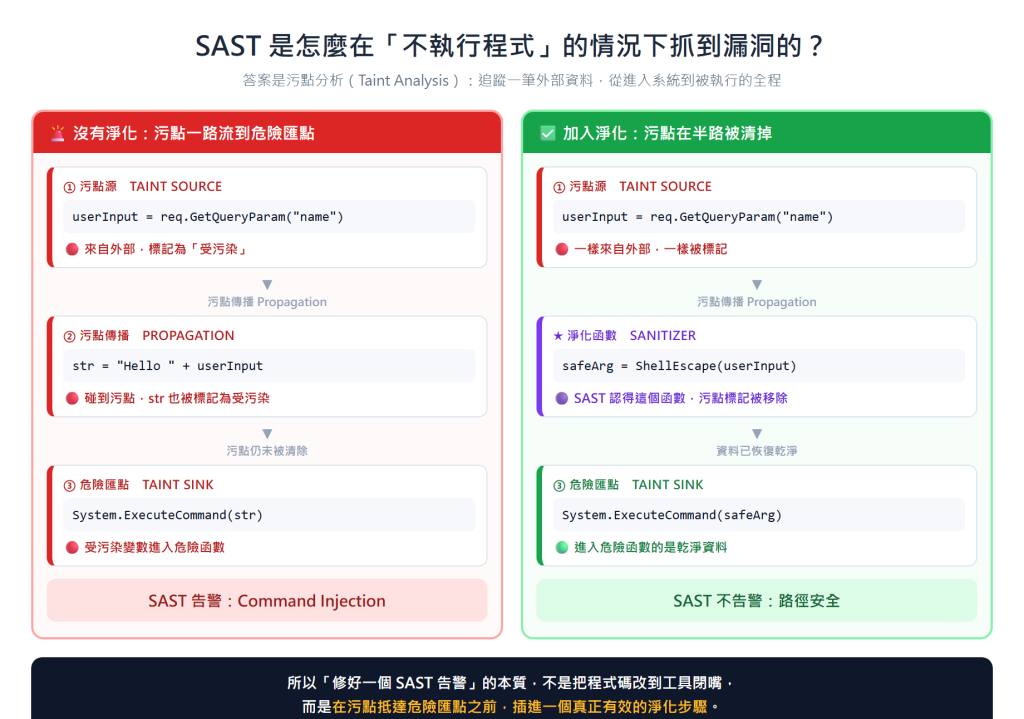 SAST 是怎麼在「不執行程式」的情況下抓到漏洞的？

答案是污點分析（Taint Analysis）：追蹤一筆外部資料，從進入系統到被執行的全程

🚨 沒有淨化：污點一路流到危險匯點

① 污點源 TAINT SOURCE

userInput = req.GetQueryParam("name")

🔴 來自外部，標記為「受污染」

▼
污點傳播 Propagation

② 污點傳播 PROPAGATION

str = "Hello " + userInput

🔴 碰到污點，str 也被標記為受污染

▼
污點仍未被清除

③ 危險匯點 TAINT SINK

System.ExecuteCommand(str)

🔴 受污染變數進入危險函數

SAST 告警：Command Injection

✅ 加入淨化：污點在半路被清掉

① 污點源 TAINT SOURCE

userInput = req.GetQueryParam("name")

🔴 一樣來自外部，一樣被標記

▼
污點傳播 Propagation

★ 淨化函數 SANITIZER

safeArg = ShellEscape(userInput)

🟣 SAST 認得這個函數，污點標記被移除

▼
資料已恢復乾淨

③ 危險匯點 TAINT SINK

System.ExecuteCommand(safeArg)

🟢 進入危險函數的是乾淨資料

SAST 不告警：路徑安全

所以「修好一個 SAST 告警」的本質，不是把程式碼改到工具閉嘴，
而是在污點抵達危險匯點之前，插進一個真正有效的淨化步驟。